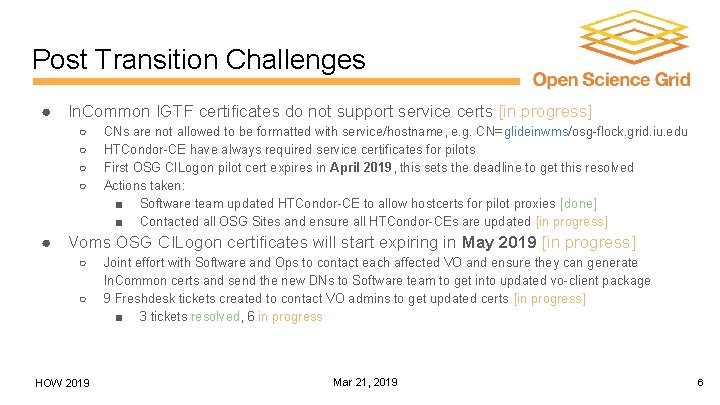 Post Transition Challenges

Open Science Grid

● InCommon IGTF certificates do not support service certs [in progress]
  ○ CNs are not allowed to be formatted with service/hostname, e.g. CN=glideinwms/osg-flock.grid.iu.edu
  ○ HTCondor-CE have always required service certificates for pilots
  ○ First OSG CILogon pilot cert expires in April 2019, this sets the deadline to get this resolved
  ○ Actions taken:
    ■ Software team updated HTCondor-CE to allow hostcerts for pilot proxies [done]
    ■ Contacted all OSG Sites and ensure all HTCondor-CEs are updated [in progress]
● Voms OSG CILogon certificates will start expiring in May 2019 [in progress]
  ○ Joint effort with Software and Ops to contact each affected VO and ensure they can generate InCommon certs and send the new DNs to Software team to get into updated vo-client package
  ○ 9 Freshdesk tickets created to contact VO admins to get updated certs [in progress]
    ■ 3 tickets resolved, 6 in progress

HOW 2019

Mar 21, 2019

6